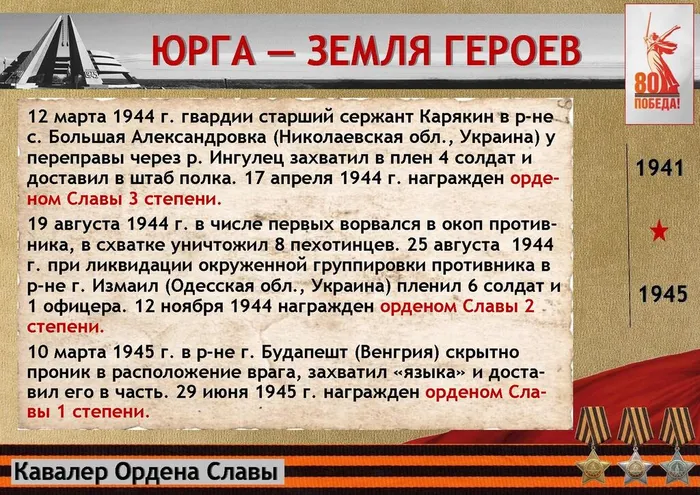 ЮРГА — ЗЕМЛЯ ГЕРОЕВ

80 ПОБЕДА!

12 марта 1944 г. гвардии старший сержант Карякин в р-не с. Большая Александровка (Николаевская обл., Украина) у переправы через р. Ингулец захватил в плен 4 солдат и доставил в штаб полка. 17 апреля 1944 г. награжден орденом Славы 3 степени.

19 августа 1944 г. в числе первых ворвался в окоп противника, в схватке уничтожил 8 пехотинцев. 25 августа 1944 г. при ликвидации окруженной группировки противника в р-не г. Измаил (Одесская обл., Украина) пленил 6 солдат и 1 офицера. 12 ноября 1944 награжден орденом Славы 2 степени.

10 марта 1945 г. в р-не г. Будапешт (Венгрия) скрытно проник в расположение врага, захватил «языка» и доставил его в часть. 29 июня 1945 г. награжден орденом Славы 1 степени.

1941

1945

Кавалер Ордена Славы